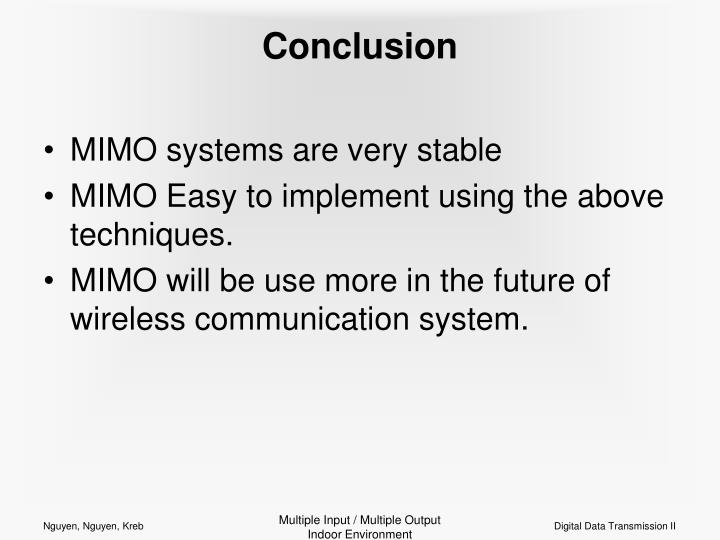 Conclusion

• MIMO systems are very stable
• MIMO Easy to implement using the above techniques.
• MIMO will be use more in the future of wireless communication system.

Nguyen, Nguyen, Kreb

Multiple Input / Multiple Output Indoor Environment

Digital Data Transmission II